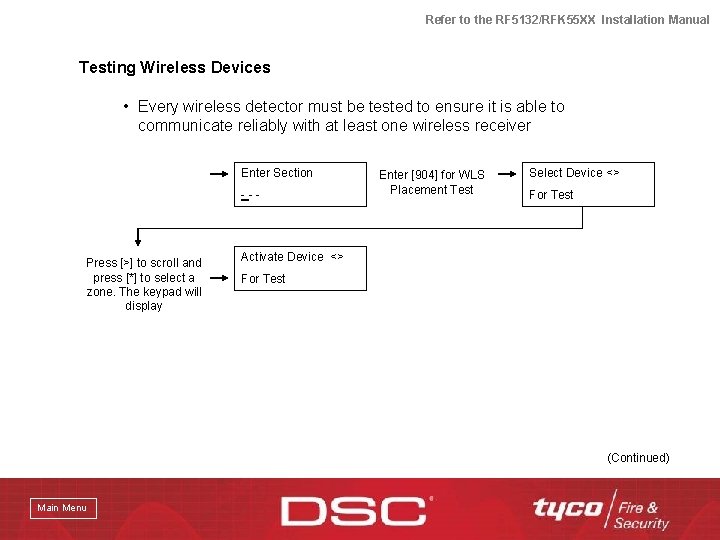 Refer to the RF5132/RFK55XX Installation Manual

Testing Wireless Devices

• Every wireless detector must be tested to ensure it is able to communicate reliably with at least one wireless receiver

Enter Section
- - -

Enter [904] for WLS Placement Test

Select Device <>
For Test

Press [>] to scroll and press [*] to select a zone. The keypad will display

Activate Device <>
For Test

(Continued)

Main Menu

DSC

tyco Fire & Security